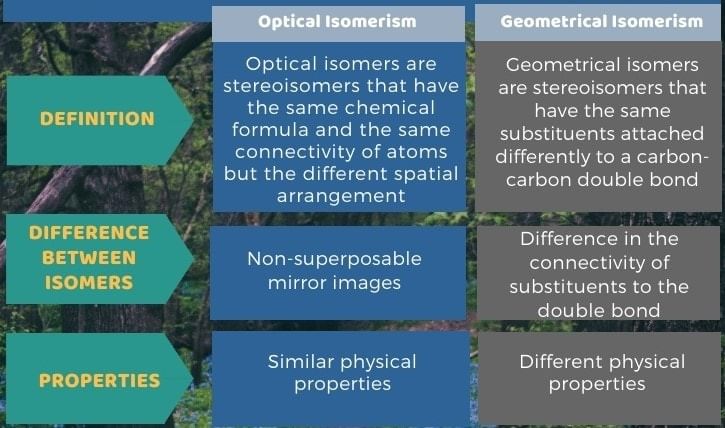 |  | Optical Isomerism | Geometrical Isomerism |
|---|---|---|
| DEFINITION | Optical isomers are stereoisomers that have the same chemical formula and the same connectivity of atoms but the different spatial arrangement | Geometrical isomers are stereoisomers that have the same substituents attached differently to a carbon-carbon double bond |
| DIFFERENCE BETWEEN ISOMERS | Non-superposable mirror images | Difference in the connectivity of substituents to the double bond |
| PROPERTIES | Similar physical properties | Different physical properties |